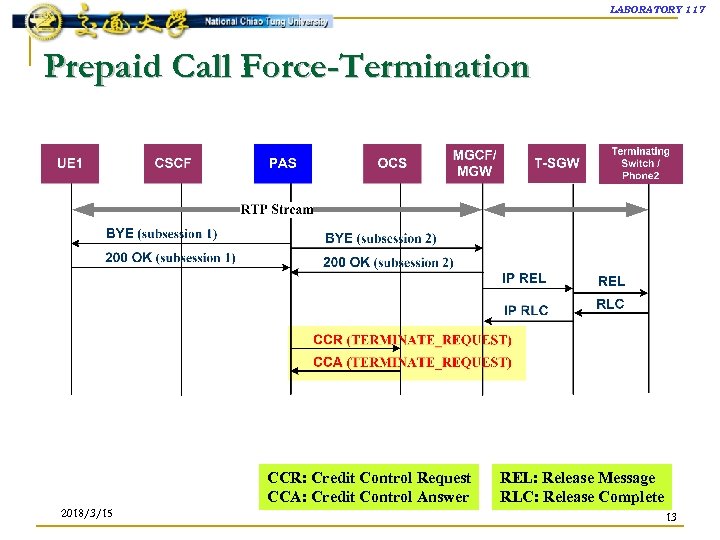 交通大學 National Chiao Tung University

LABORATORY 117

Prepaid Call Force-Termination

UE1 CSCF PAS OCS MGCF/ MGW T-SGW Terminating Switch / Phone2

RTP Stream

BYE (subsession 1)

200 OK (subsession 1)

BYE (subsession 2)

200 OK (subsession 2)

IP REL

REL

IP RLC

RLC

CCR (TERMINATE_REQUEST)

CCA (TERMINATE_REQUEST)

CCR: Credit Control Request
CCA: Credit Control Answer

REL: Release Message
RLC: Release Complete

2018/3/15

13